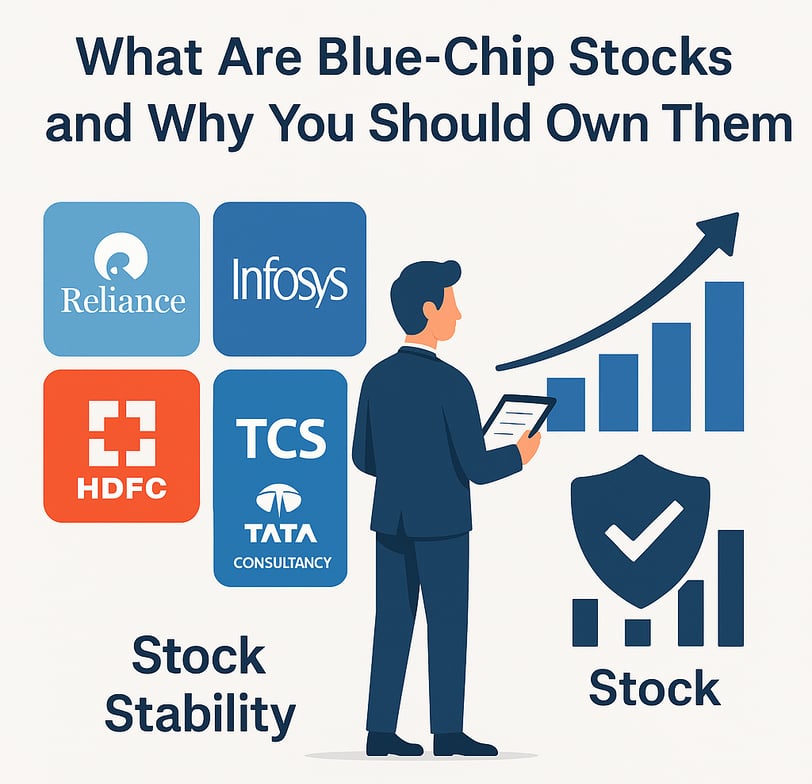 What Are Blue-Chip Stocks and Why You Should Own Them

Reliance

Infosys

HDFC

TCS

TATA

CONSULTANCY

Stock Stability

Stock